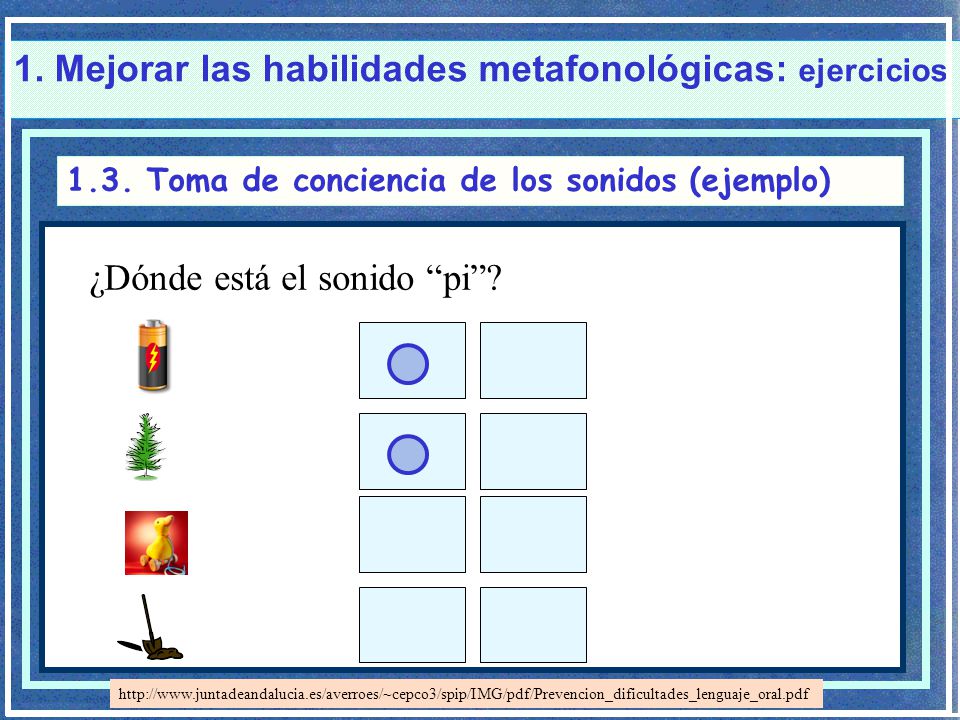 1. Mejorar las habilidades metafonológicas: ejercicios

1.3. Toma de conciencia de los sonidos (ejemplo)

¿Dónde está el sonido “pi”?

http://www.juntadeandalucia.es/averroes/~cepco3/spip/IMG/pdf/Prevencion_dificultades_lenguaje_oral.pdf